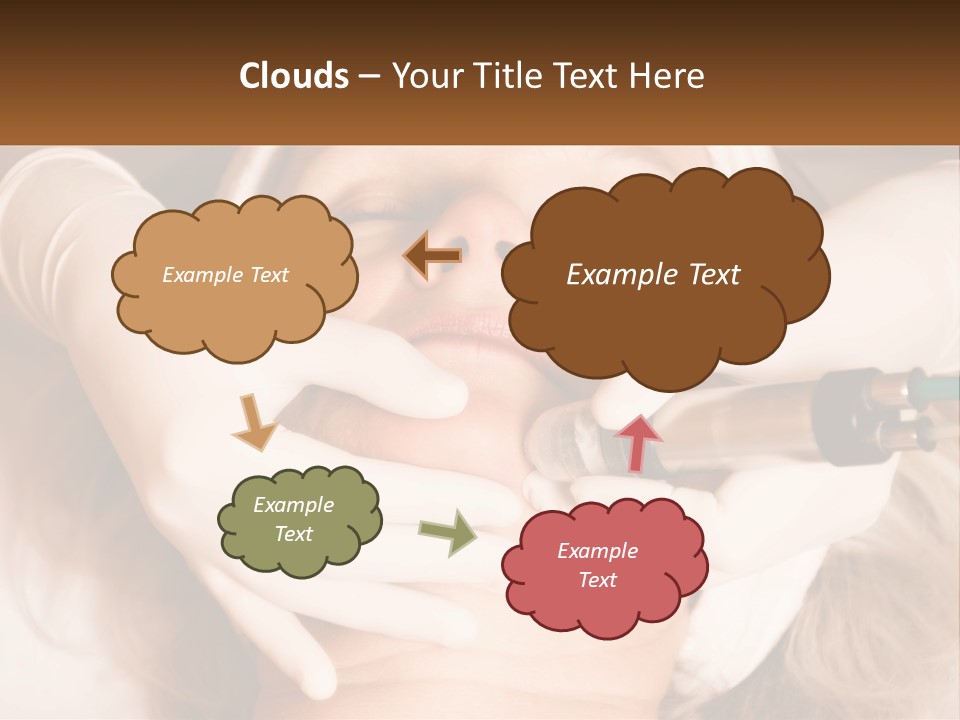 Clouds – Your Title Text Here

Example Text

Example Text

Example Text

Example Text